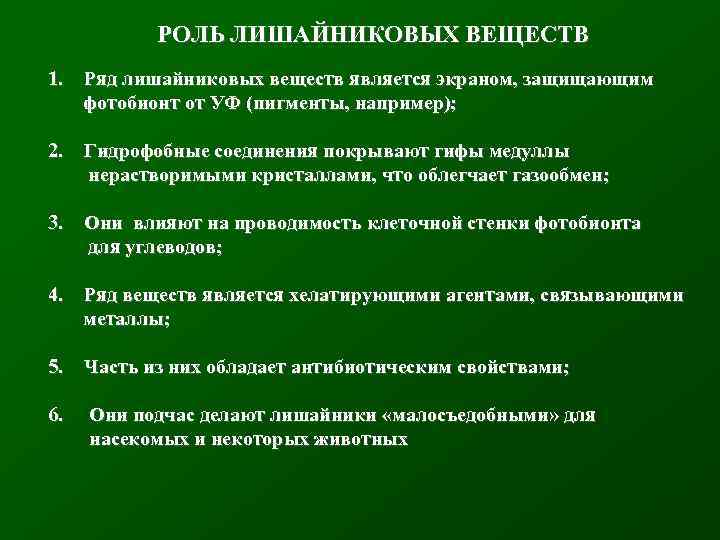 РОЛЬ ЛИШАЙНИКОВЫХ ВЕЩЕСТВ

1. Ряд лишайниковых веществ является экраном, защищающим фотобионт от УФ (пигменты, например);

2. Гидрофобные соединения покрывают гифы медуллы нерастворимыми кристаллами, что облегчает газообмен;

3. Они влияют на проводимость клеточной стенки фотобионта для углеводов;

4. Ряд веществ является хелатирующими агентами, связывающими металлы;

5. Часть из них обладает антибиотическим свойствами;

6. Они подчас делают лишайники «малосъедобными» для насекомых и некоторых животных